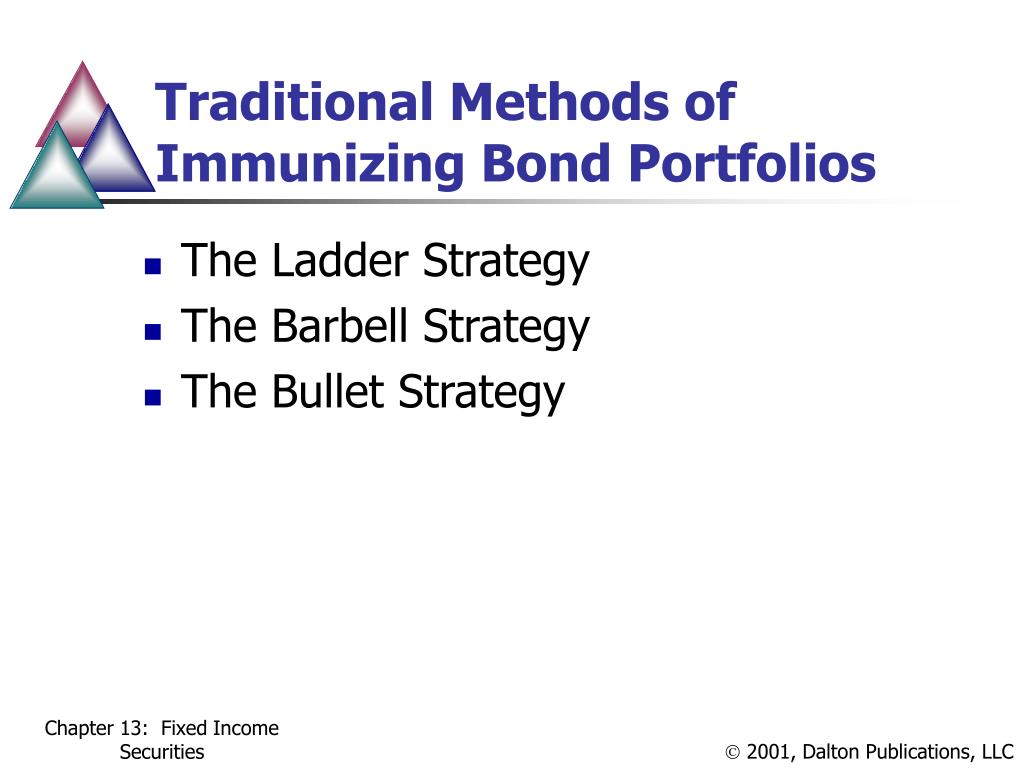 Traditional Methods of Immunizing Bond Portfolios

- The Ladder Strategy
- The Barbell Strategy
- The Bullet Strategy

Chapter 13: Fixed Income Securities

© 2001, Dalton Publications, LLC